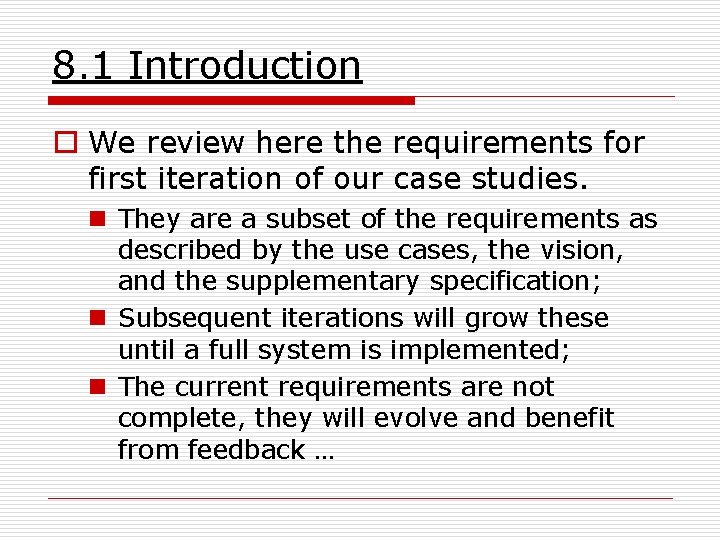 8.1 Introduction

We review here the requirements for first iteration of our case studies.

They are a subset of the requirements as described by the use cases, the vision, and the supplementary specification;

Subsequent iterations will grow these until a full system is implemented;

The current requirements are not complete, they will evolve and benefit from feedback …